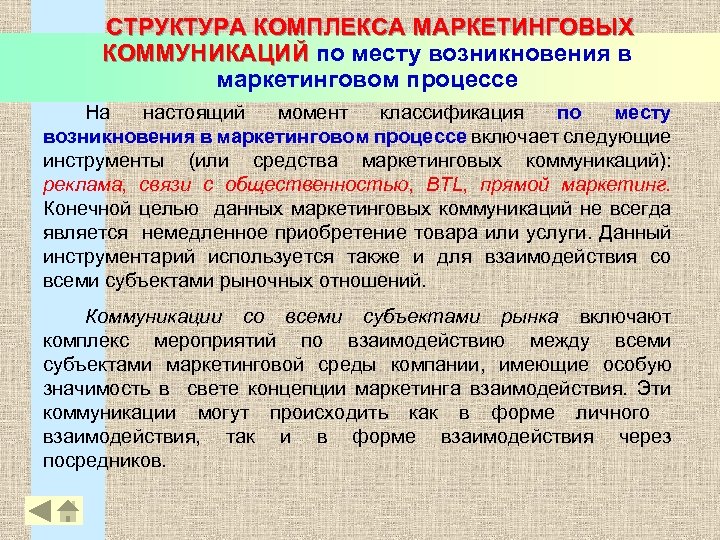 СТРУКТУРА КОМПЛЕКСА МАРКЕТИНГОВЫХ КОММУНИКАЦИЙ по месту возникновения в маркетинговом процессе

На настоящий момент классификация по месту возникновения в маркетинговом процессе включает следующие инструменты (или средства маркетинговых коммуникаций): реклама, связи с общественностью, BTL, прямой маркетинг. Конечной целью данных маркетинговых коммуникаций не всегда является немедленное приобретение товара или услуги. Данный инструментарий используется также и для взаимодействия со всеми субъектами рыночных отношений.

Коммуникации со всеми субъектами рынка включают комплекс мероприятий по взаимодействию между всеми субъектами маркетинговой среды компании, имеющие особую значимость в свете концепции маркетинга взаимодействия. Эти коммуникации могут происходить как в форме личного взаимодействия, так и в форме взаимодействия через посредников.